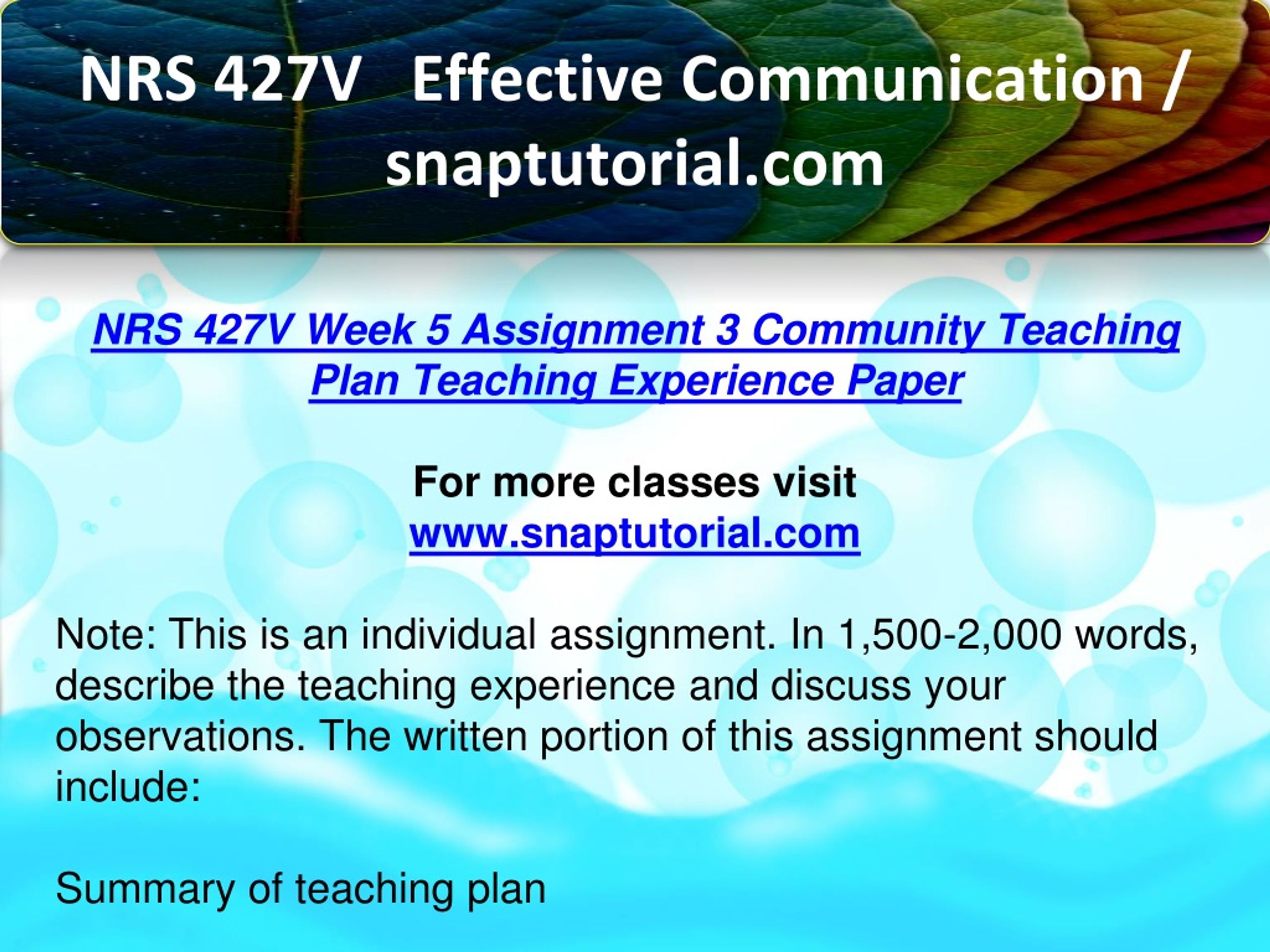 NRS 427V Effective Communication / snaptutorial.com

NRS 427V Week 5 Assignment 3 Community Teaching Plan Teaching Experience Paper

For more classes visit
www.snaptutorial.com

Note: This is an individual assignment. In 1,500-2,000 words, describe the teaching experience and discuss your observations. The written portion of this assignment should include:

Summary of teaching plan